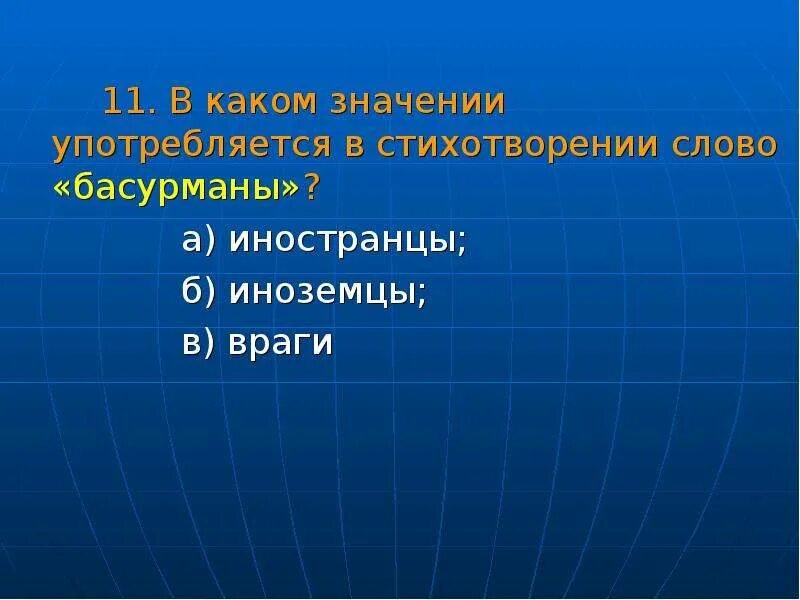 11. В каком значении употребляется в стихотворении слово «басурманы»?

а) иностранцы;

б) иноземцы;

в) враги